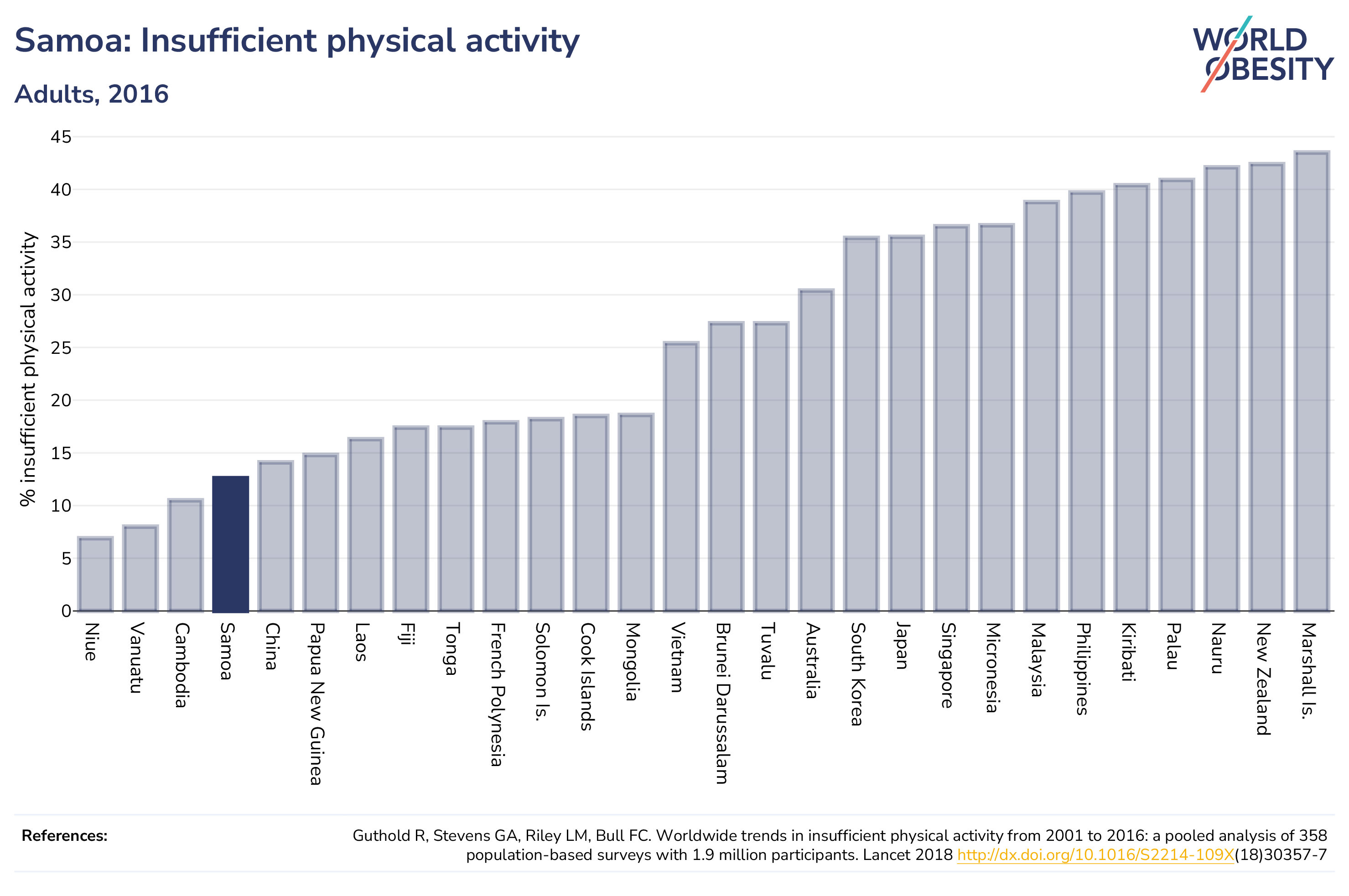 Samoa: Insufficient physical activity

Adults, 2016

WORLD OBESITY

% insufficient physical activity

45
40
35
30
25
20
15
10
5
0

Niue
Vanuatu
Cambodia
Samoa
China
Papua New Guinea
Laos
Fiji
Tonga
French Polynesia
Solomon Is.
Cook Islands
Mongolia
Vietnam
Brunei Darussalam
Tuvalu
Australia
South Korea
Japan
Singapore
Micronesia
Malaysia
Philippines
Kiribati
Palau
Nauru
New Zealand
Marshall Is.

References:

Guthold R, Stevens GA, Riley LM, Bull FC. Worldwide trends in insufficient physical activity from 2001 to 2016: a pooled analysis of 358 population-based surveys with 1.9 million participants. Lancet 2018 http://dx.doi.org/10.1016/S2214-109X(18)30357-7